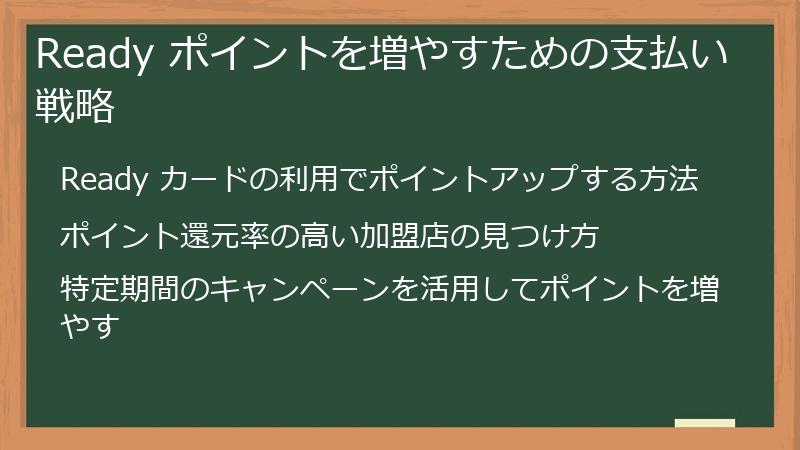 Ready ポイントを増やすための支払い戦略

Ready カードの利用でポイントアップする方法

ポイント還元率の高い加盟店の見つけ方

特定期間のキャンペーンを活用してポイントを増やす